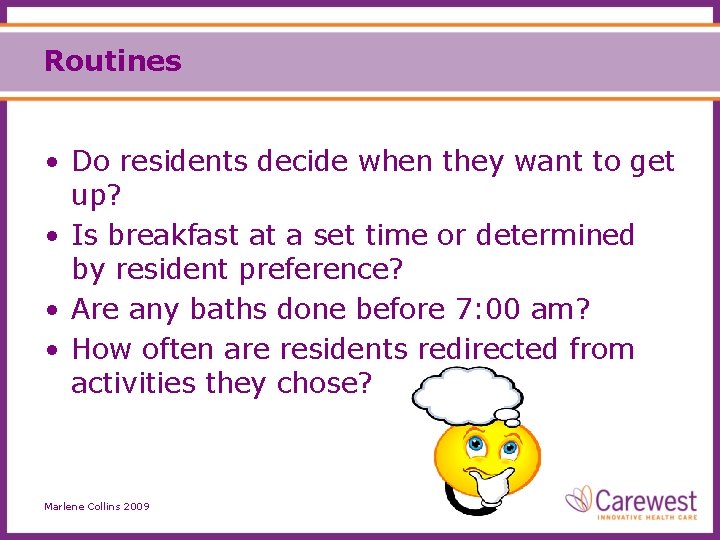 Routines

• Do residents decide when they want to get up?
• Is breakfast at a set time or determined by resident preference?
• Are any baths done before 7:00 am?
• How often are residents redirected from activities they chose?

Marlene Collins 2009

Carewest
INNOVATIVE HEALTH CARE